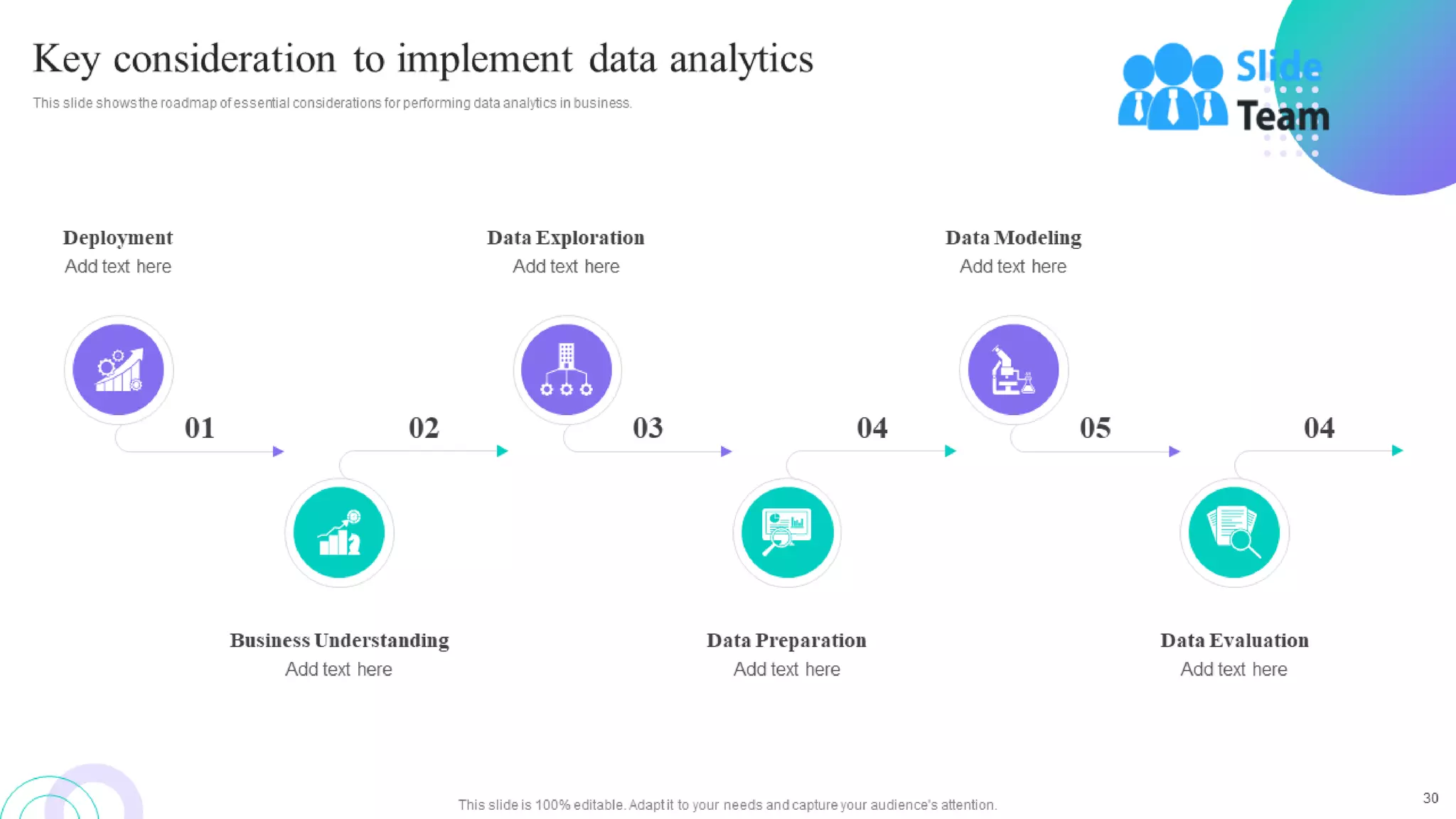 Key consideration to implement data analytics

This slide shows the roadmap of essential considerations for performing data analytics in business.

Slide Team

Deployment
Add text here

Data Exploration
Add text here

Data Modeling
Add text here

01

02

03

04

05

04

Business Understanding
Add text here

Data Preparation
Add text here

Data Evaluation
Add text here

This slide is 100% editable. Adapt it to your needs and capture your audience's attention.

30